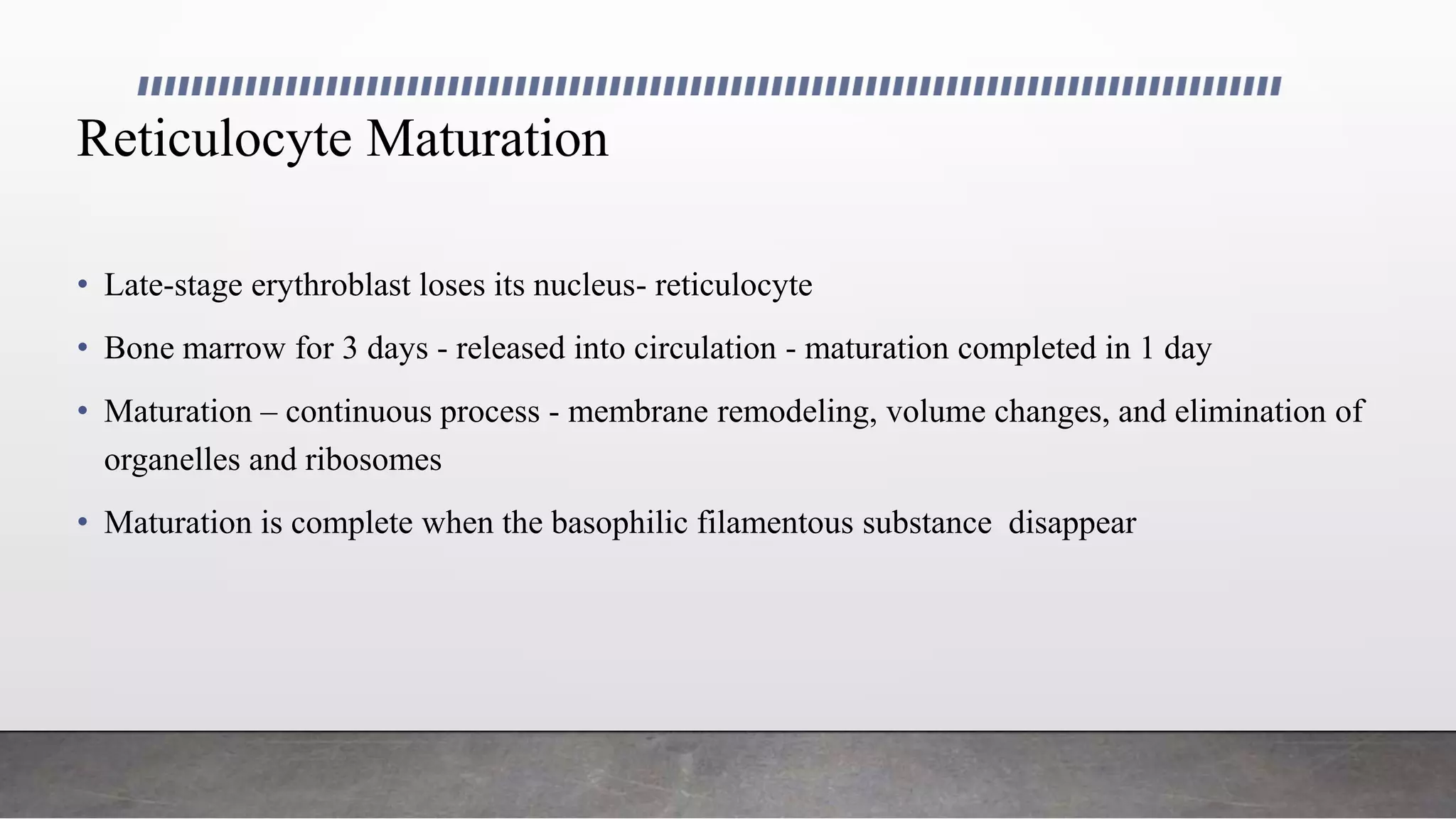 Reticulocyte Maturation

• Late-stage erythroblast loses its nucleus- reticulocyte

• Bone marrow for 3 days - released into circulation - maturation completed in 1 day

• Maturation – continuous process - membrane remodeling, volume changes, and elimination of organelles and ribosomes

• Maturation is complete when the basophilic filamentous substance disappear